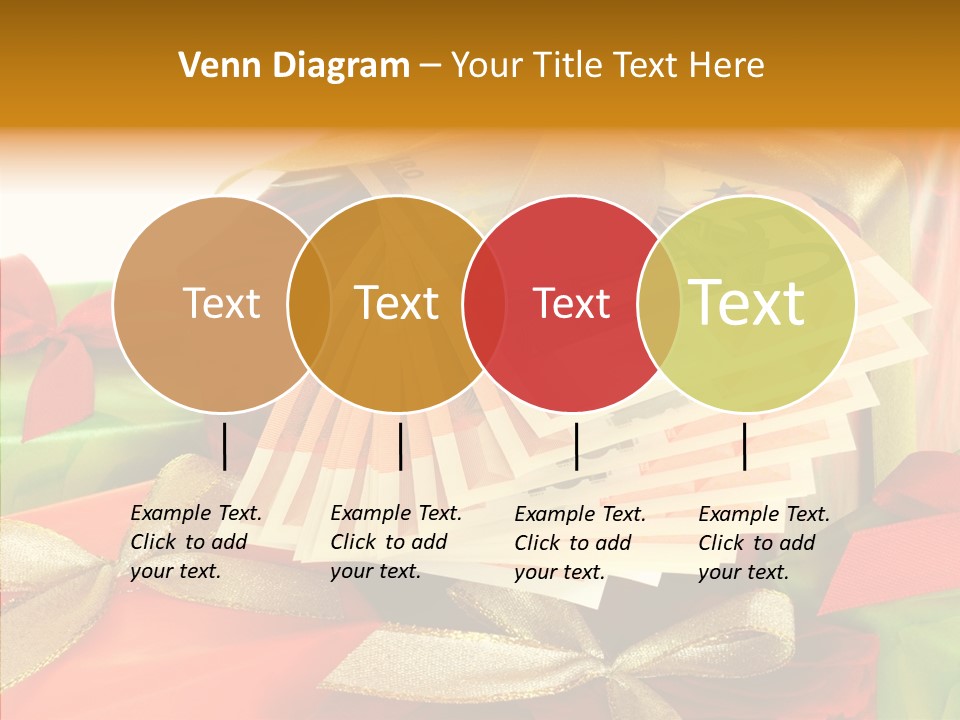 Venn Diagram – Your Title Text Here

Text

Text

Text

Text

Example Text. Click to add your text.

Example Text. Click to add your text.

Example Text. Click to add your text.

Example Text. Click to add your text.